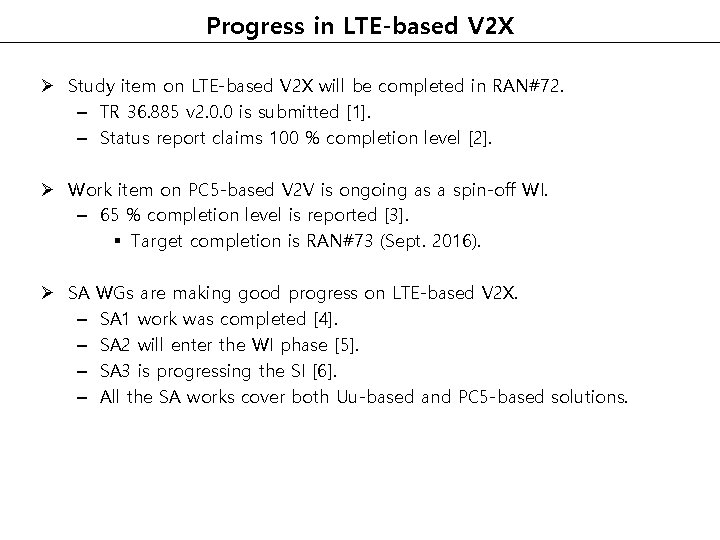 Progress in LTE-based V2X

➢ Study item on LTE-based V2X will be completed in RAN#72.
– TR 36.885 v2.0.0 is submitted [1].
– Status report claims 100 % completion level [2].

➢ Work item on PC5-based V2V is ongoing as a spin-off WI.
– 65 % completion level is reported [3].
▪ Target completion is RAN#73 (Sept. 2016).

➢ SA WGs are making good progress on LTE-based V2X.
– SA1 work was completed [4].
– SA2 will enter the WI phase [5].
– SA3 is progressing the SI [6].
– All the SA works cover both Uu-based and PC5-based solutions.